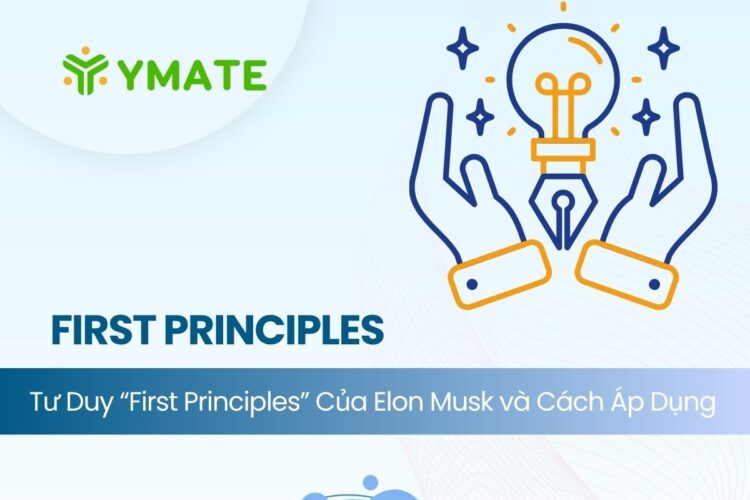 YMATE

FIRST PRINCIPLES

Tư Duy “First Principles” Của Elon Musk và Cách Áp Dụng